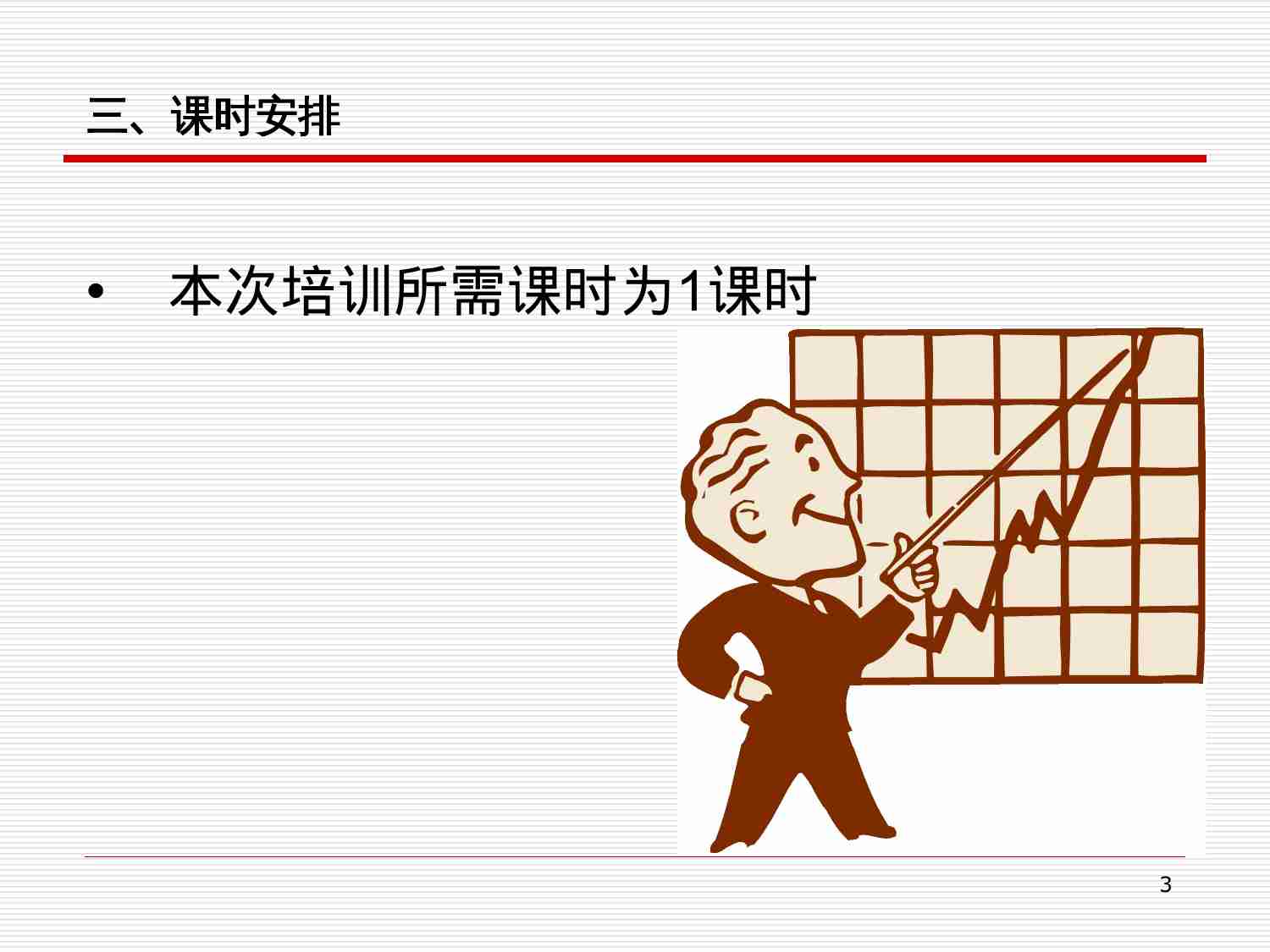 三、课时安排

• 本次培训所需课时为1课时

3